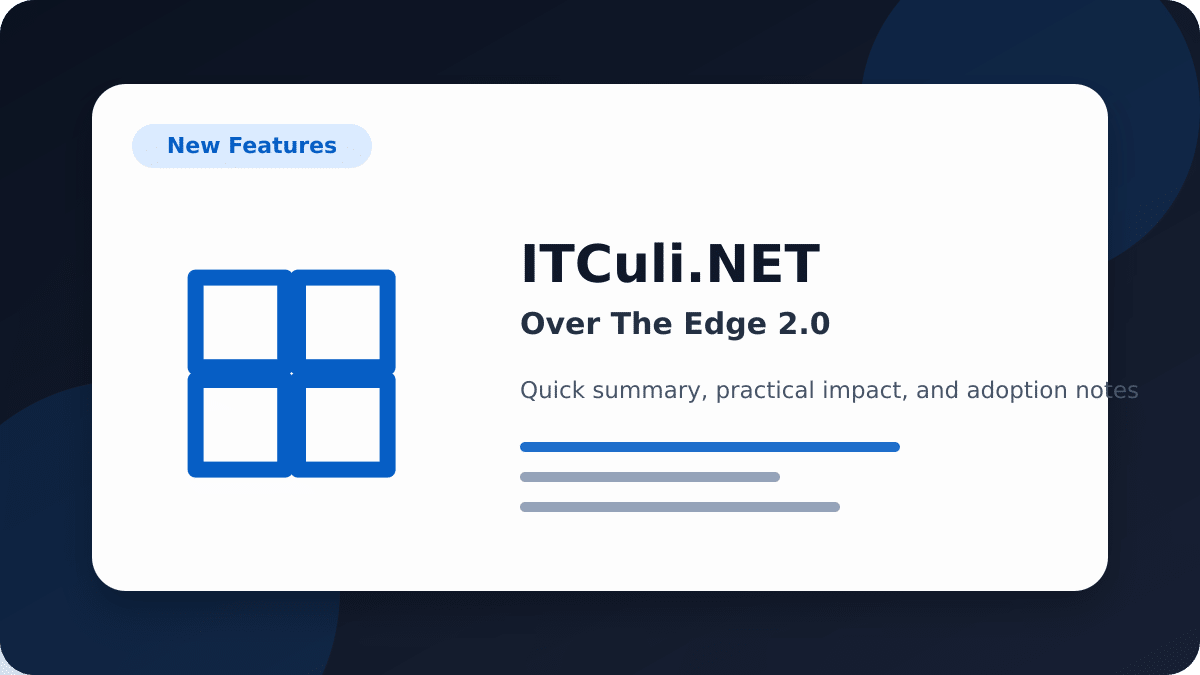 New Features

ITCuli.NET

Over The Edge 2.0

Quick summary, practical impact, and adoption notes